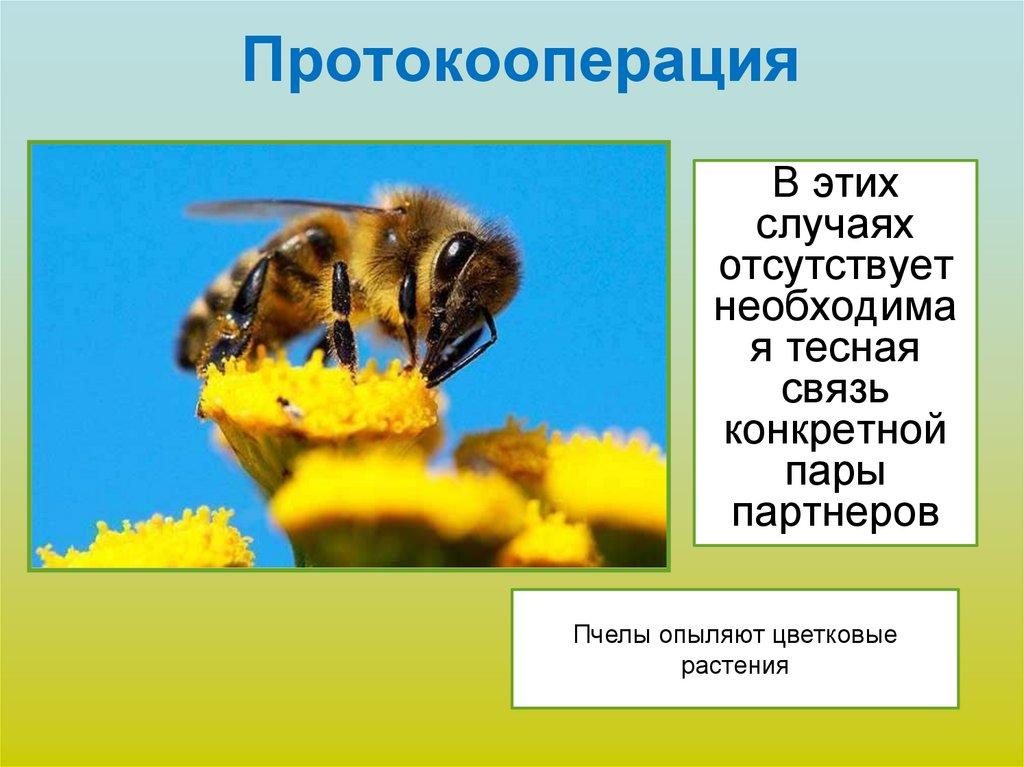 Протокооперация

В этих случаях отсутствует необходимая тесная связь конкретной пары партнеров

Пчелы опыляют цветковые растения